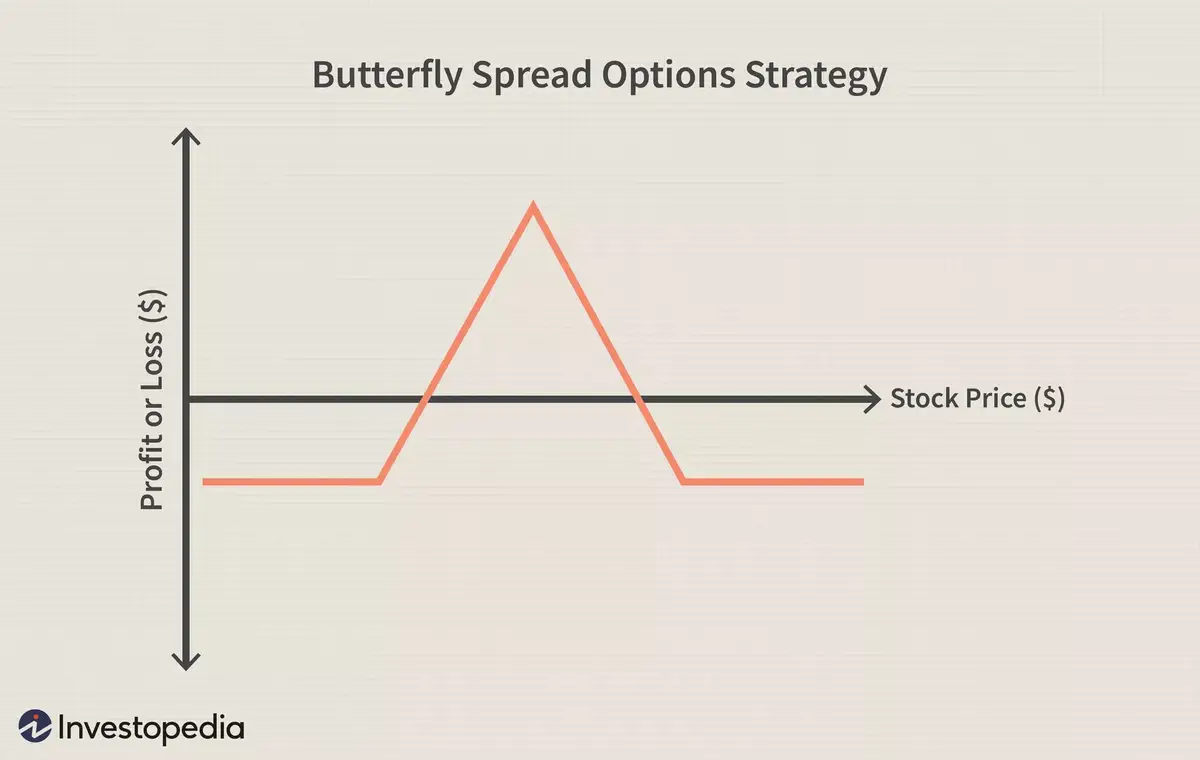 Butterfly Spread Options Strategy

Profit or Loss ($)

Stock Price ($)

Investopedia